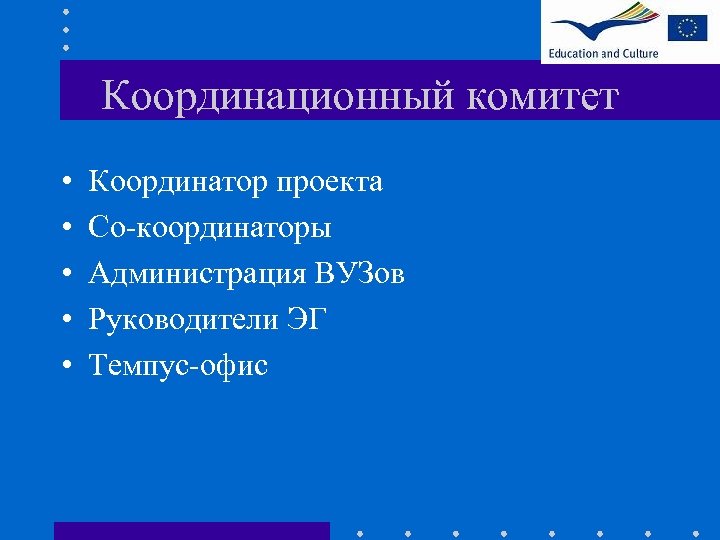 Education and Culture

Координационный комитет

• Координатор проекта
• Со-координаторы
• Администрация ВУЗов
• Руководители ЭГ
• Темпус-офис